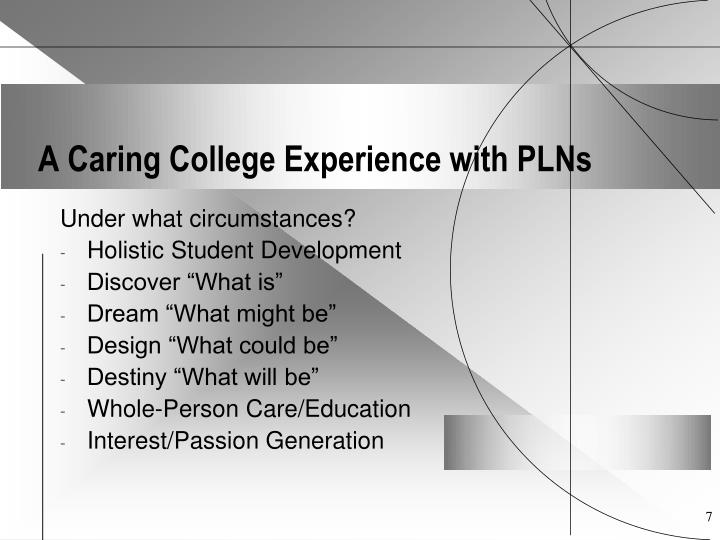 A Caring College Experience with PLNs

Under what circumstances?
- Holistic Student Development
- Discover “What is”
- Dream “What might be”
- Design “What could be”
- Destiny “What will be”
- Whole-Person Care/Education
- Interest/Passion Generation

7